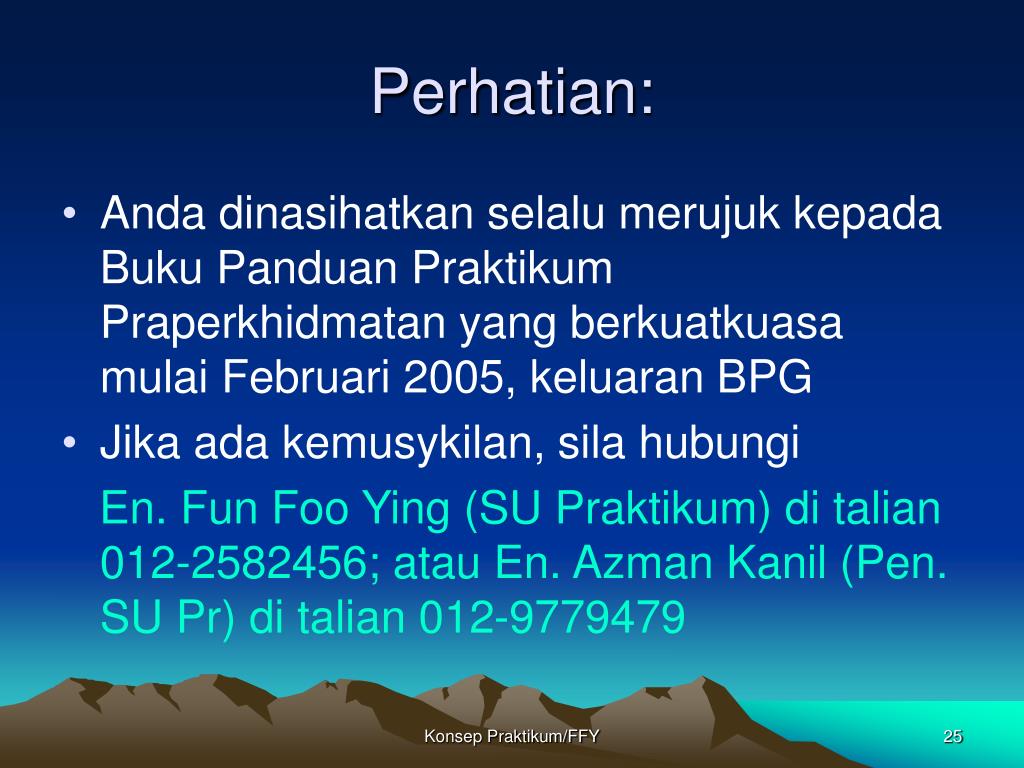 Perhatian:

• Anda dinasihatkan selalu merujuk kepada Buku Panduan Praktikum Praperkhidmatan yang berkuatkuasa mulai Februari 2005, keluaran BPG

• Jika ada kemusykilan, sila hubungi

En. Fun Foo Ying (SU Praktikum) di talian 012-2582456; atau En. Azman Kanil (Pen. SU Pr) di talian 012-9779479

Konsep Praktikum/FFY

25